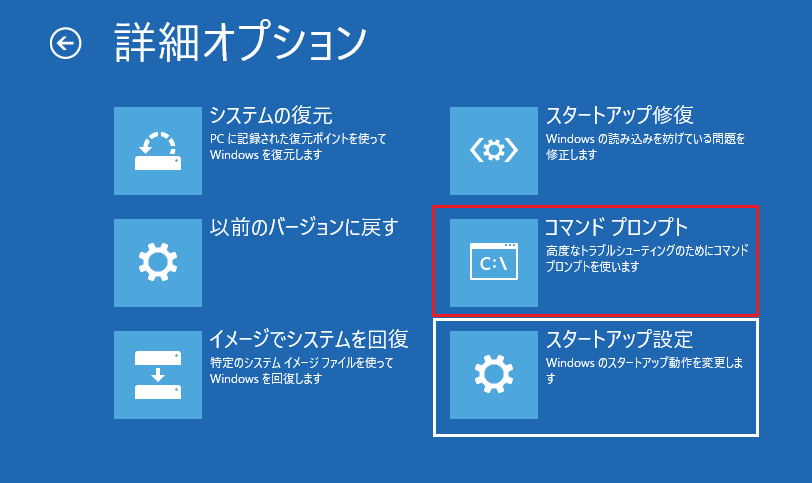 詳細オプション

システムの復元
PC に記録された復元ポイントを使って Windows を復元します

以前のバージョンに戻す

イメージでシステムを回復
特定のシステム イメージ ファイルを使って Windows を回復します

スタートアップ修復
Windows の読み込みを妨げている問題を修正します

コマンド プロンプト
C:\
高度なトラブルシューティングのためにコマンド プロンプトを使います

スタートアップ設定
Windows のスタートアップ動作を変更します